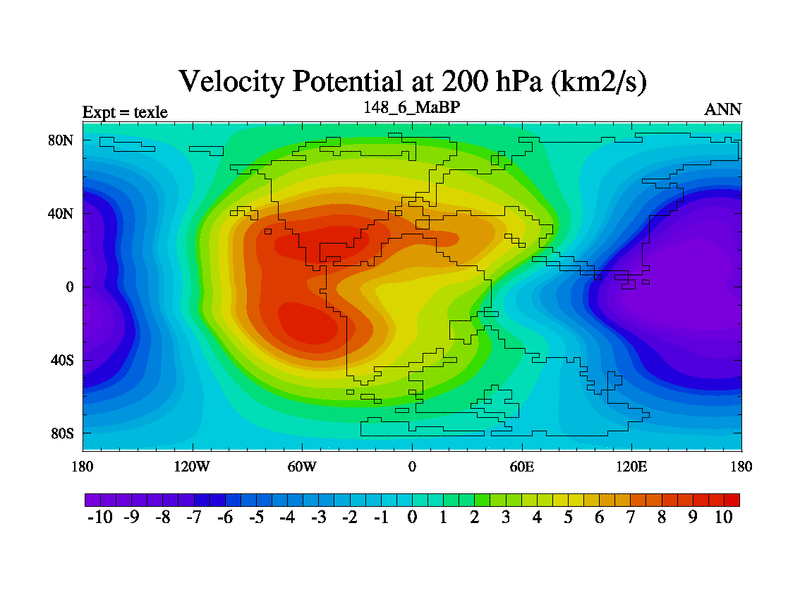 Velocity Potential at 200 hPa (km2/s)

Expt = texle

148_6_MaBP

ANN

80N
40N
0
40S
80S

180
120W
60W
0
60E
120E
180

-10 -9 -8 -7 -6 -5 -4 -3 -2 -1 0 1 2 3 4 5 6 7 8 9 10